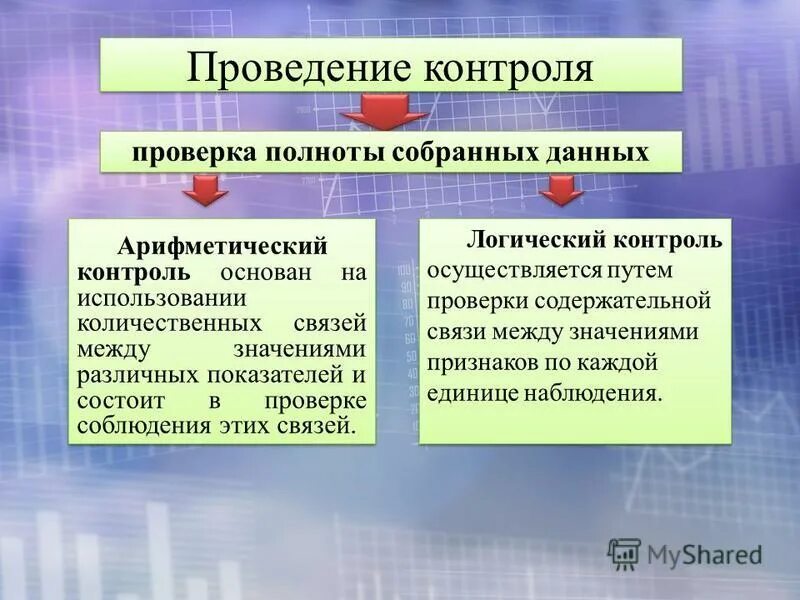 Проведение контроля

проверка полноты собранных данных

Арифметический контроль основан на использовании количественных связей между значениями различных показателей и состоит в проверке соблюдения этих связей.

Логический контроль осуществляется путем проверки содержательной связи между значениями признаков по каждой единице наблюдения.

MyShared